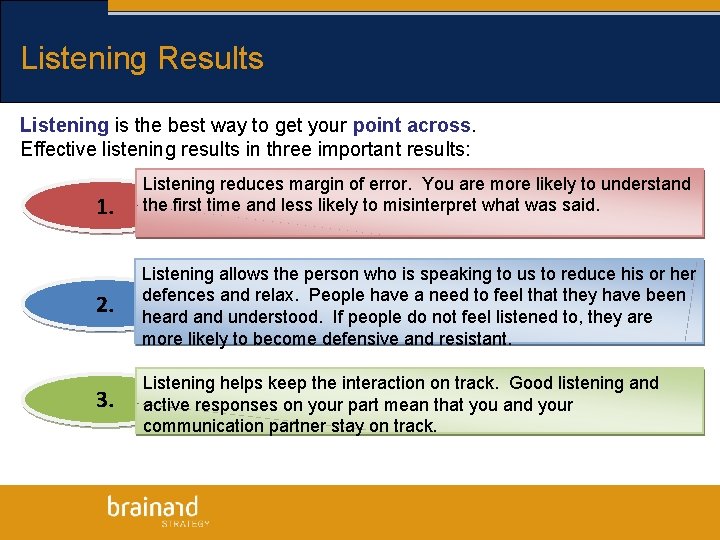 Listening Results

Listening is the best way to get your point across. Effective listening results in three important results:

1. Listening reduces margin of error. You are more likely to understand the first time and less likely to misinterpret what was said.

2. Listening allows the person who is speaking to us to reduce his or her defences and relax. People have a need to feel that they have been heard and understood. If people do not feel listened to, they are more likely to become defensive and resistant.

3. Listening helps keep the interaction on track. Good listening and active responses on your part mean that you and your communication partner stay on track.

brainard
STRATEGY